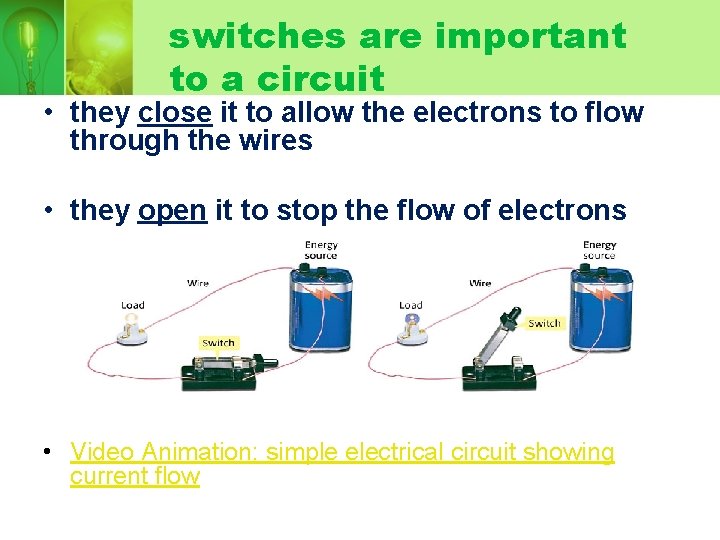 switches are important to a circuit

• they close it to allow the electrons to flow through the wires

• they open it to stop the flow of electrons

Energy source

Wire

Load

Switch

Energy source

Wire

Load

Switch

• Video Animation: simple electrical circuit showing current flow